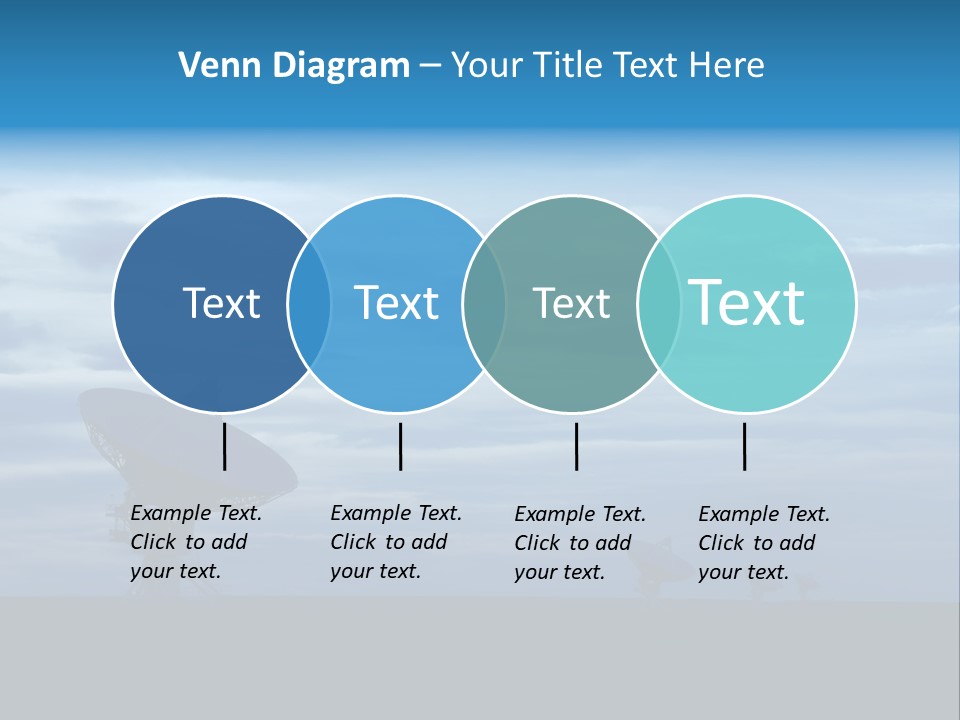 Venn Diagram – Your Title Text Here

Text

Text

Text

Text

Example Text. Click to add your text.

Example Text. Click to add your text.

Example Text. Click to add your text.

Example Text. Click to add your text.